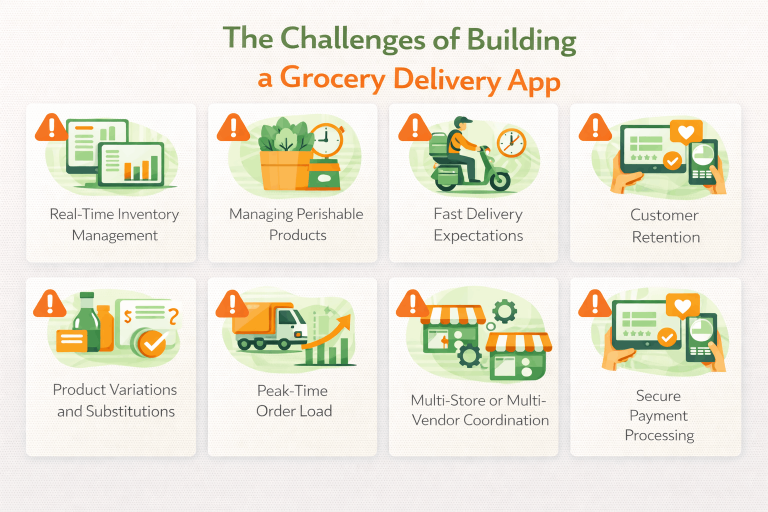 The Challenges of Building a Grocery Delivery App

Real-Time Inventory Management

Managing Perishable Products

Fast Delivery Expectations

Customer Retention

Product Variations and Substitutions

Peak-Time Order Load

Multi-Store or Multi-Vendor Coordination

Secure Payment Processing